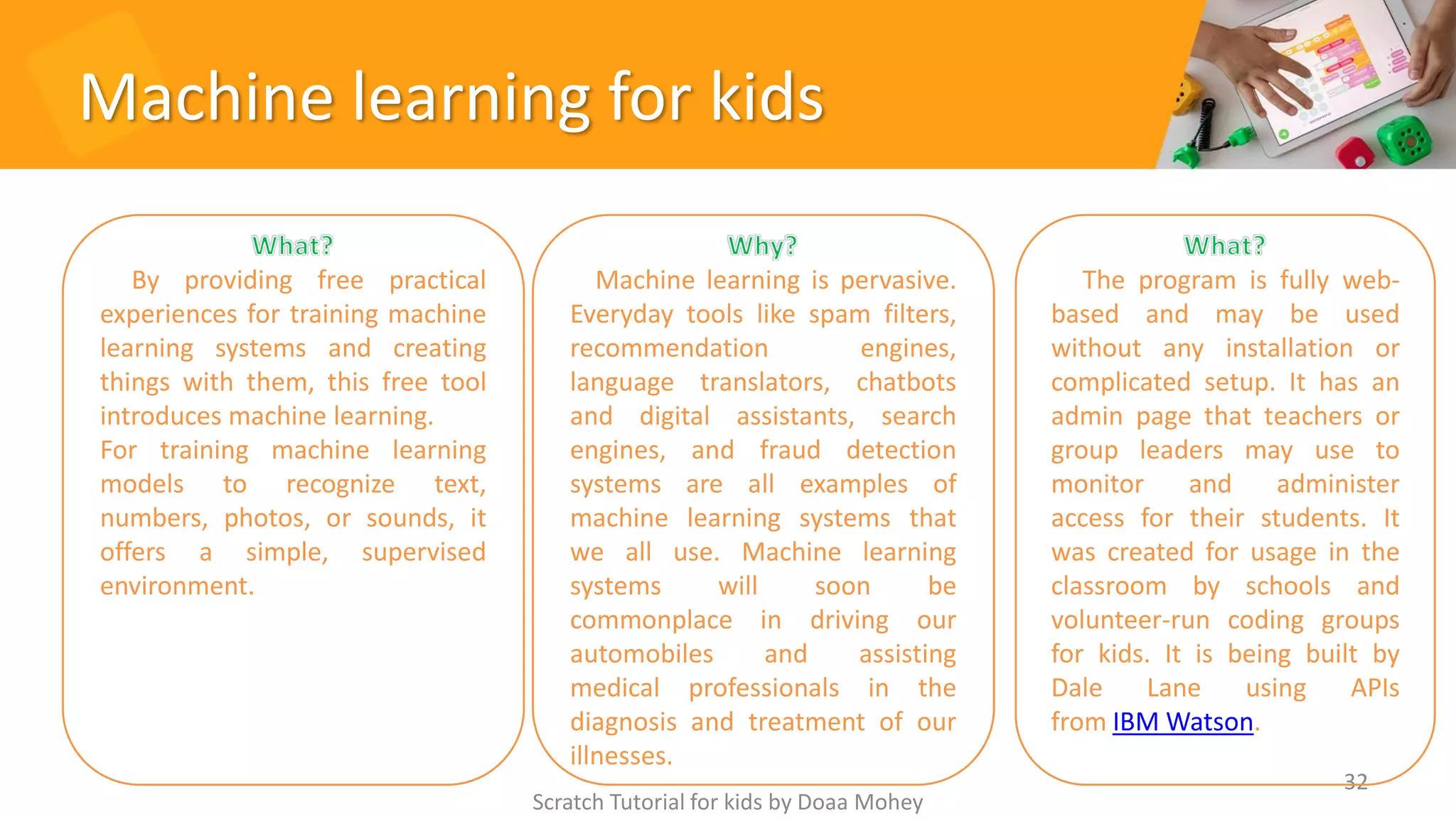 Machine learning for kids

What?

By providing free practical experiences for training machine learning systems and creating things with them, this free tool introduces machine learning.
For training machine learning models to recognize text, numbers, photos, or sounds, it offers a simple, supervised environment.

Why?

Machine learning is pervasive. Everyday tools like spam filters, recommendation engines, language translators, chatbots and digital assistants, search engines, and fraud detection systems are all examples of machine learning systems that we all use. Machine learning systems will soon be commonplace in driving our automobiles and assisting medical professionals in the diagnosis and treatment of our illnesses.

What?

The program is fully web-based and may be used without any installation or complicated setup. It has an admin page that teachers or group leaders may use to monitor and administer access for their students. It was created for usage in the classroom by schools and volunteer-run coding groups for kids. It is being built by Dale Lane using APIs from IBM Watson.

32

Scratch Tutorial for kids by Doaa Mohey